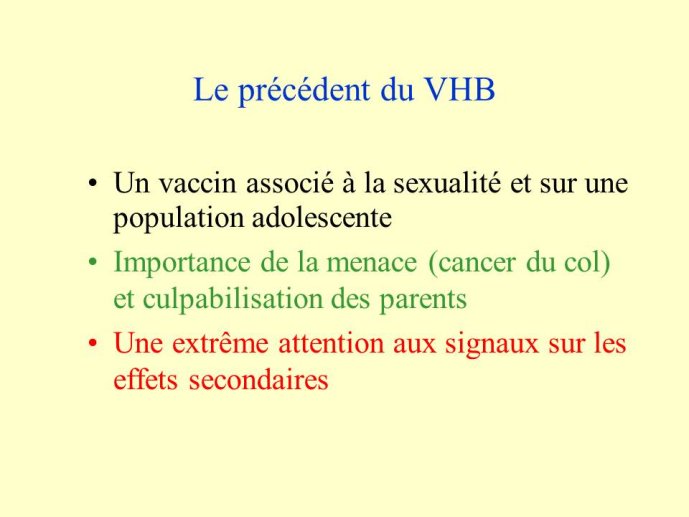 Le précédent du VHB

• Un vaccin associé à la sexualité et sur une population adolescente

• Importance de la menace (cancer du col) et culpabilisation des parents

• Une extrême attention aux signaux sur les effets secondaires